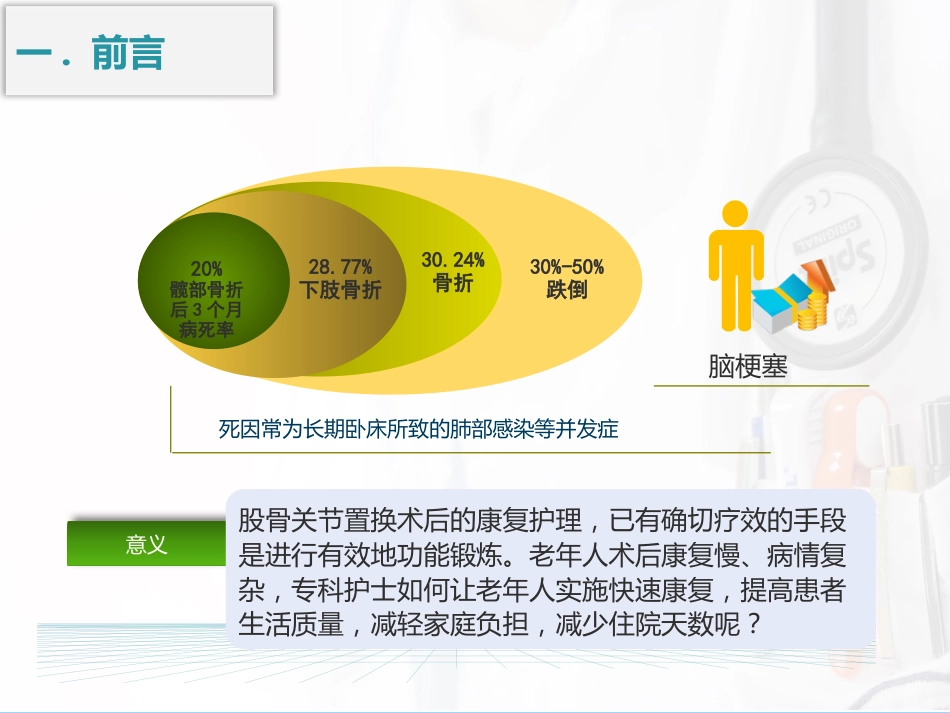 一．前言

20%
髋部骨折后3个月病死率

28.77%
下肢骨折

30.24%
骨折

30%-50%
跌倒

脑梗塞

死因常为长期卧床所致的肺部感染等并发症

意义

股骨关节置换术后的康复护理，已有确切疗效的手段是进行有效地功能锻炼。老年人术后康复慢、病情复杂，专科护士如何让老年人实施快速康复，提高患者生活质量，减轻家庭负担，减少住院天数呢？